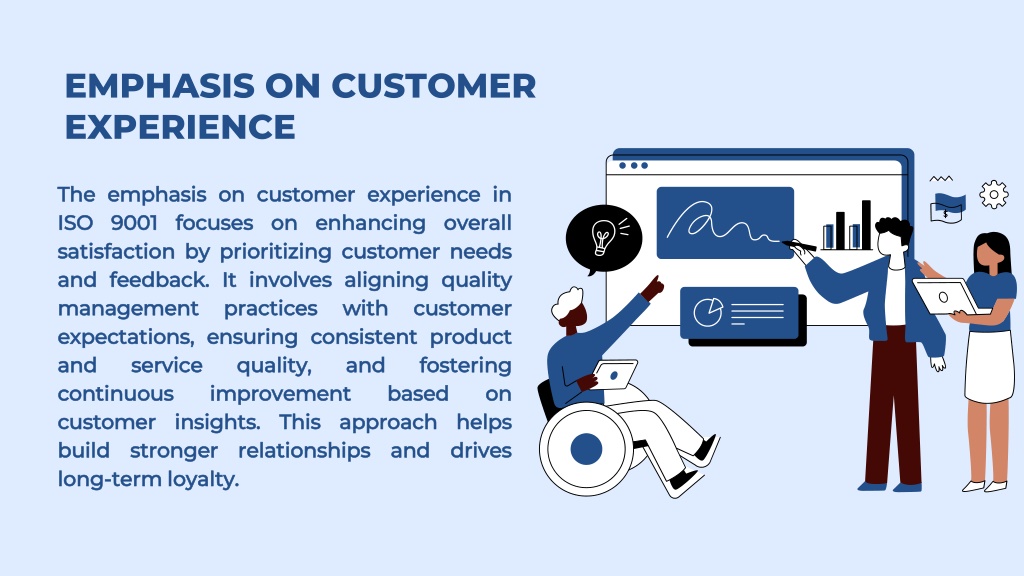 EMPHASIS ON CUSTOMER EXPERIENCE

The emphasis on customer experience in ISO 9001 focuses on enhancing overall satisfaction by prioritizing customer needs and feedback. It involves aligning quality management practices with customer expectations, ensuring consistent product and service quality, and fostering continuous improvement based on customer insights. This approach helps build stronger relationships and drives long-term loyalty.